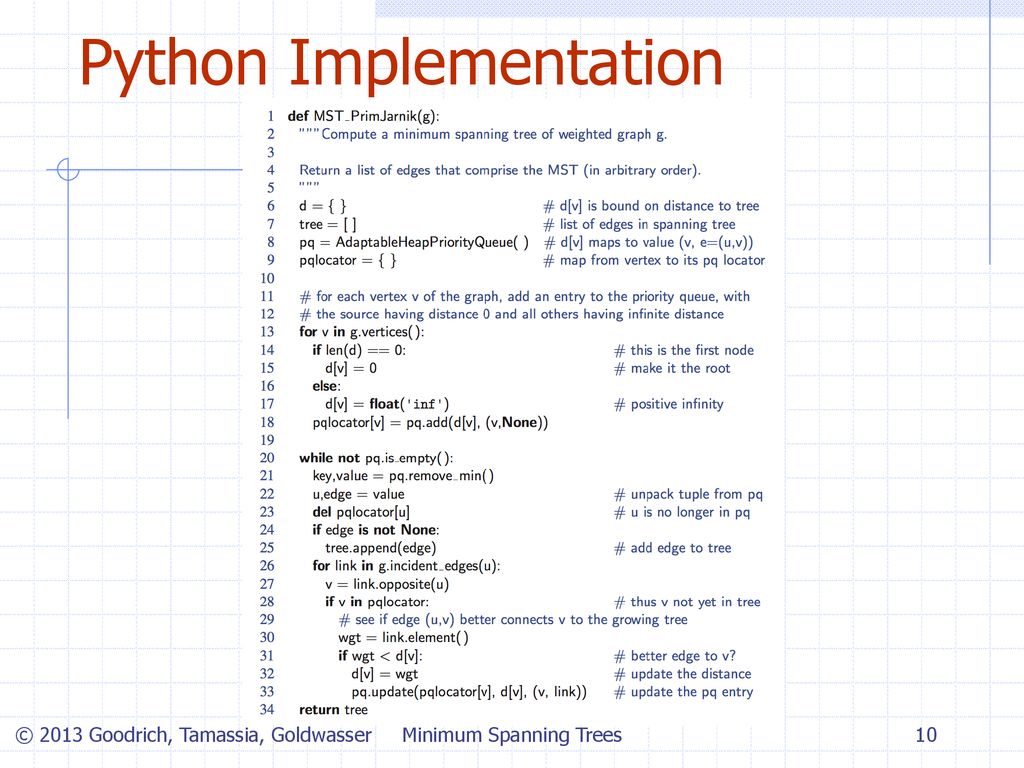 Python Implementation

1 def MST_PrimJarnik(g):
2 """Compute a minimum spanning tree of weighted graph g.
3
4 Return a list of edges that comprise the MST (in arbitrary order).
5 """
6 d = { } # d[v] is bound on distance to tree
7 tree = [ ] # list of edges in spanning tree
8 pq = AdaptableHeapPriorityQueue( ) # d[v] maps to value (v, e=(u,v))
9 pqlocator = { } # map from vertex to its pq locator
10
11 # for each vertex v of the graph, add an entry to the priority queue, with
12 # the source having distance 0 and all others having infinite distance
13 for v in g.vertices( ):
14 if len(d) == 0: # this is the first node
15 d[v] = 0 # make it the root
16 else:
17 d[v] = float('inf') # positive infinity
18 pqlocator[v] = pq.add(d[v], (v,None))
19
20 while not pq.is_empty( ):
21 key,value = pq.remove_min( )
22 u,edge = value # unpack tuple from pq
23 del pqlocator[u] # u is no longer in pq
24 if edge is not None:
25 tree.append(edge) # add edge to tree
26 for link in g.incident_edges(u):
27 v = link.opposite(u)
28 if v in pqlocator: # thus v not yet in tree
29 # see if edge (u,v) better connects v to the growing tree
30 wgt = link.element( )
31 if wgt < d[v]: # better edge to v?
32 d[v] = wgt # update the distance
33 pq.update(pqlocator[v], d[v], (v, link)) # update the pq entry
34 return tree

© 2013 Goodrich, Tamassia, Goldwasser Minimum Spanning Trees 10